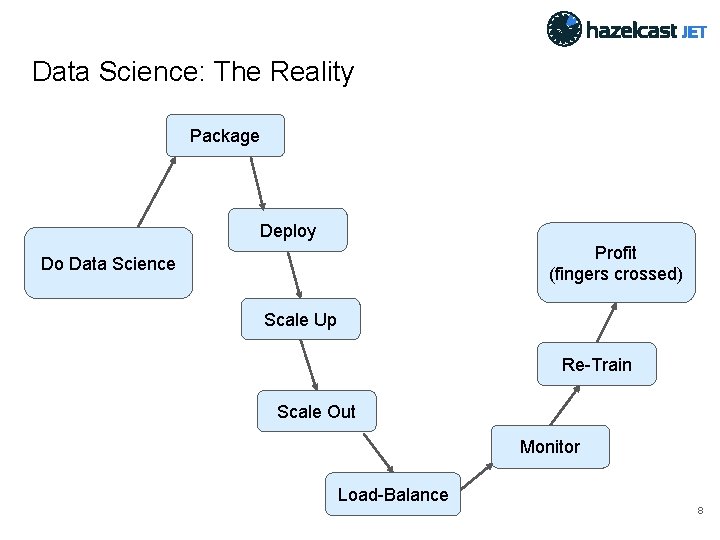 hazelcast JET

Data Science: The Reality

Do Data Science

Package

Deploy

Scale Up

Scale Out

Load-Balance

Monitor

Re-Train

Profit
(fingers crossed)

8